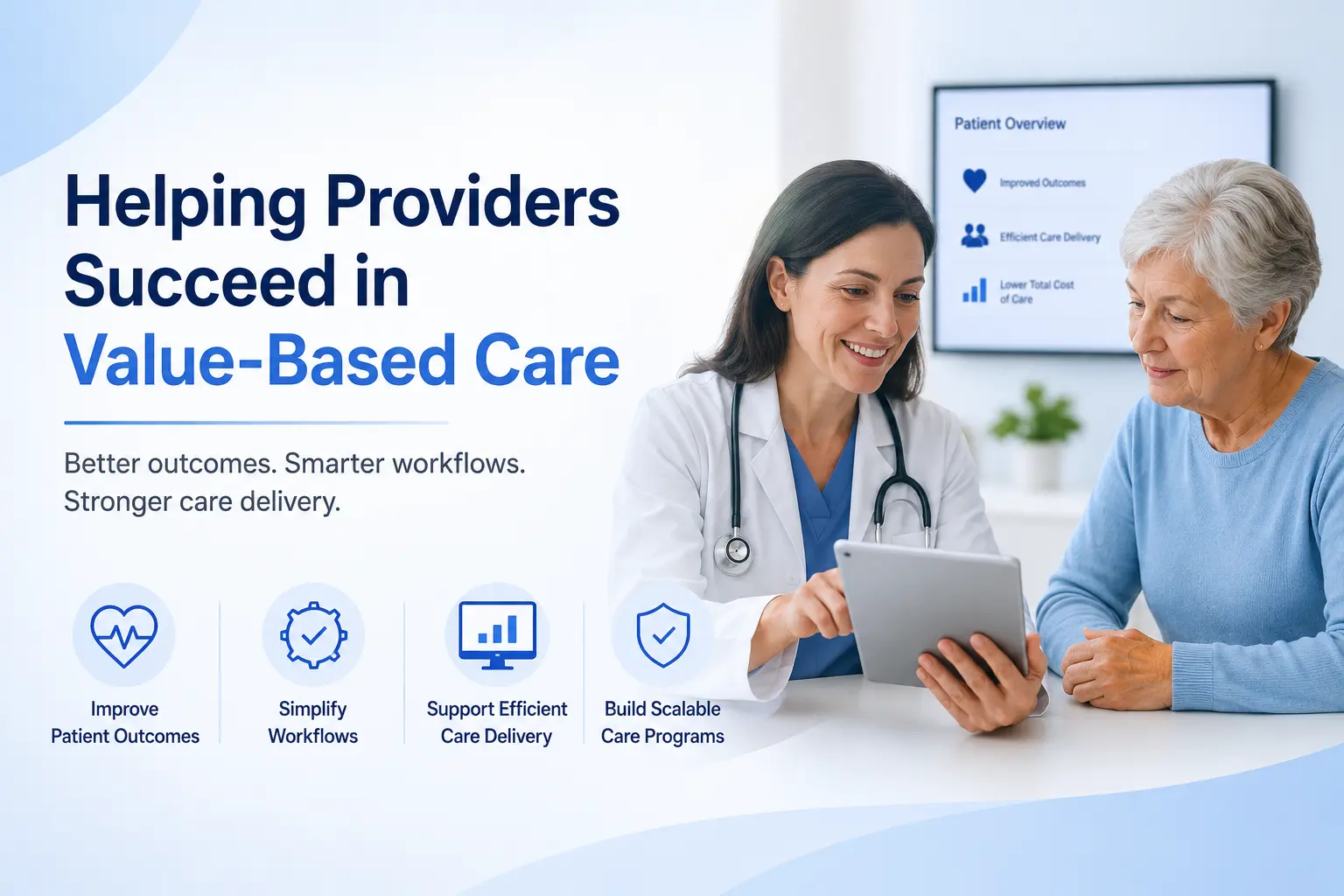 Helping Providers Succeed in Value-Based Care

Better outcomes. Smarter workflows. Stronger care delivery.

Improve Patient Outcomes

Simplify Workflows

Support Efficient Care Delivery

Build Scalable Care Programs

Patient Overview

Improved Outcomes

Efficient Care Delivery

Lower Total Cost of Care